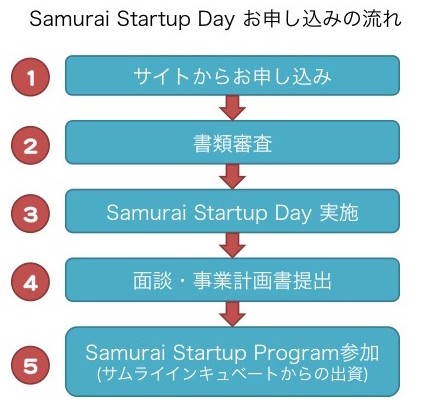 Samurai Startup Day お申し込みの流れ

1
サイトからお申し込み

2
書類審査

3
Samurai Startup Day 実施

4
面談・事業計画書提出

5
Samurai Startup Program参加
(サムライインキュベートからの出資)